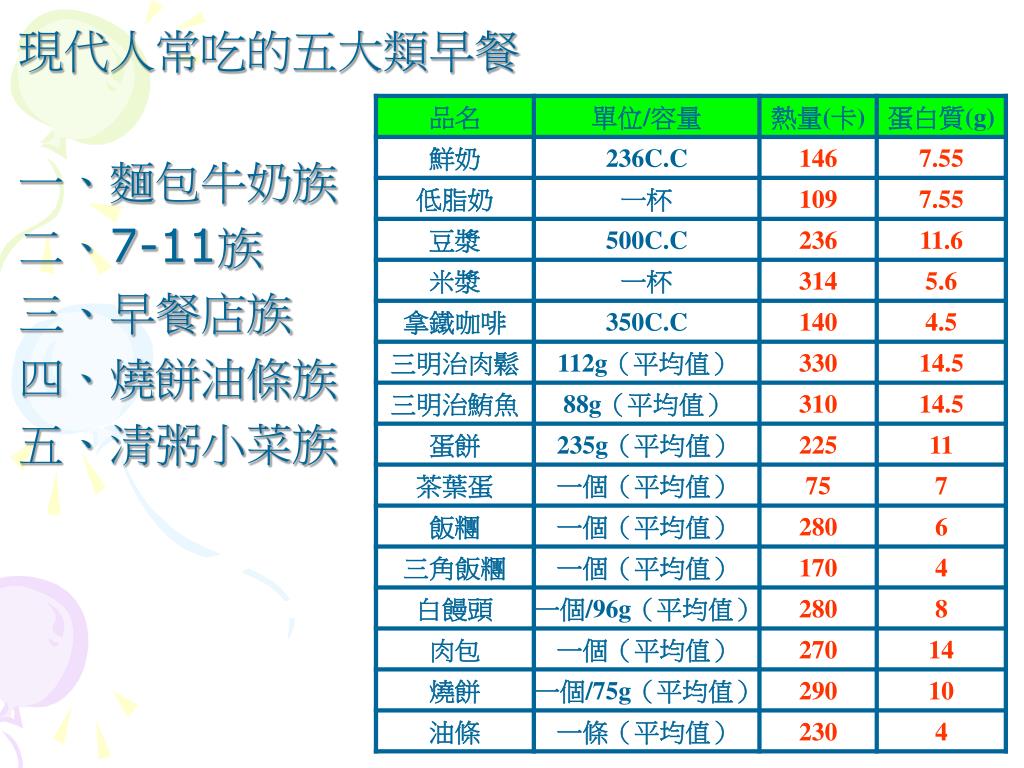 現代人常吃的五大類早餐

一、麵包牛奶族
二、7-11族
三、早餐店族
四、燒餅油條族
五、清粥小菜族

| 品名 | 單位/容量 | 熱量(卡) | 蛋白質(g) |
|---|---|---|---|
| 鮮奶 | 236C.C | 146 | 7.55 |
| 低脂奶 | 一杯 | 109 | 7.55 |
| 豆漿 | 500C.C | 236 | 11.6 |
| 米漿 | 一杯 | 314 | 5.6 |
| 拿鐵咖啡 | 350C.C | 140 | 4.5 |
| 三明治肉鬆 | 112g（平均值） | 330 | 14.5 |
| 三明治鮪魚 | 88g（平均值） | 310 | 14.5 |
| 蛋餅 | 235g（平均值） | 225 | 11 |
| 茶葉蛋 | 一個（平均值） | 75 | 7 |
| 飯糰 | 一個（平均值） | 280 | 6 |
| 三角飯糰 | 一個（平均值） | 170 | 4 |
| 白饅頭 | 一個/96g（平均值） | 280 | 8 |
| 肉包 | 一個（平均值） | 270 | 14 |
| 燒餅 | 一個/75g（平均值） | 290 | 10 |
| 油條 | 一條（平均值） | 230 | 4 |